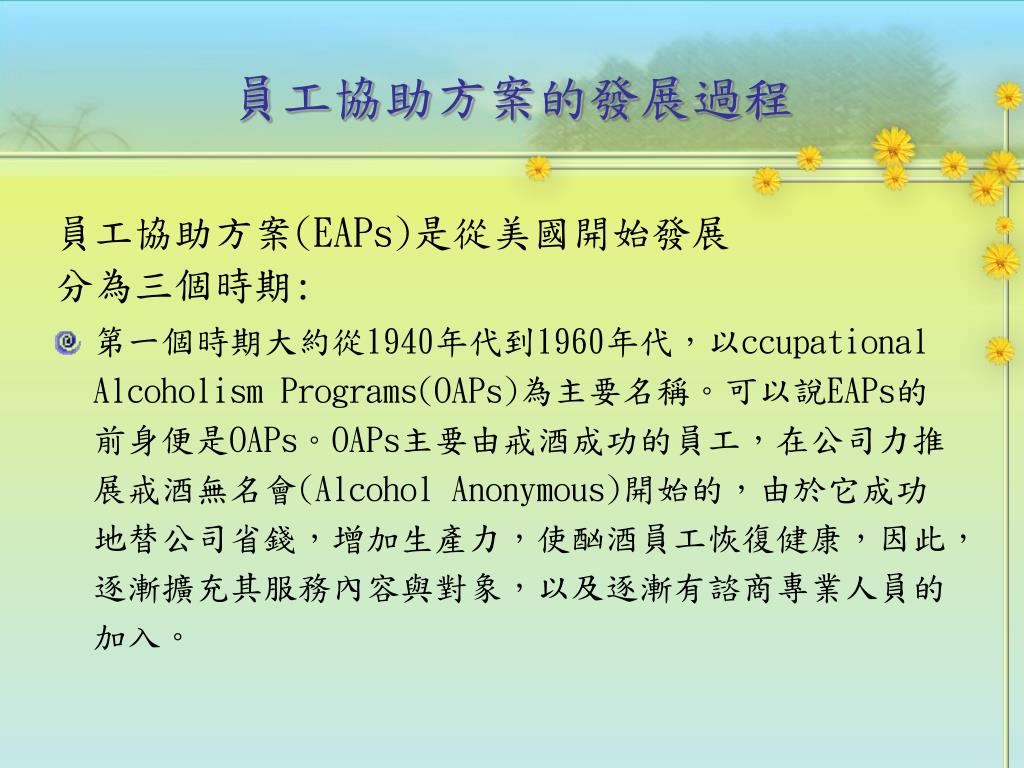 員工協助方案的發展過程

員工協助方案(EAPs)是從美國開始發展
分為三個時期:

第一個時期大約從1940年代到1960年代，以ccupational Alcoholism Programs(OAPs)為主要名稱。可以說EAPs的前身便是OAPs。OAPs主要由戒酒成功的員工，在公司力推展戒酒無名會(Alcohol Anonymous)開始的，由於它成功地替公司省錢，增加生產力，使酗酒員工恢復健康，因此，逐漸擴充其服務內容與對象，以及逐漸有諮商專業人員的加入。